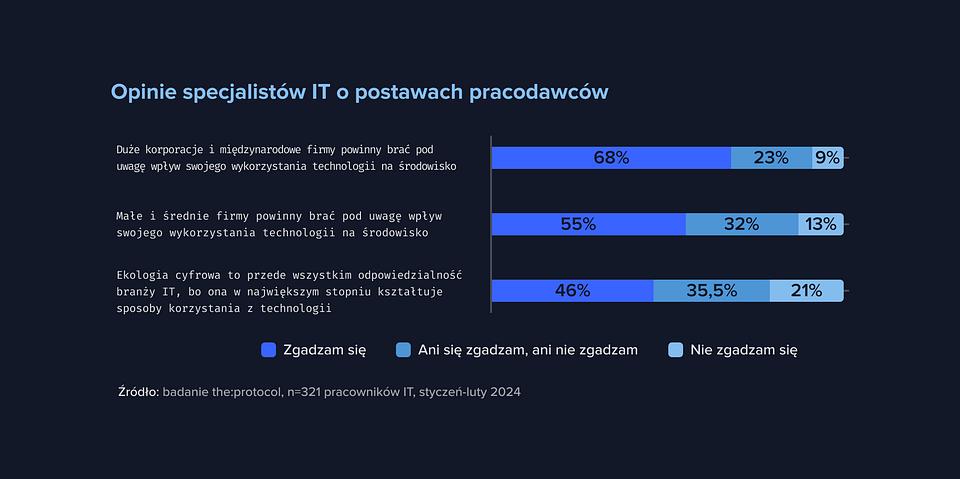 Opinie specjalistów IT o postawach pracodawców

Duże korporacje i międzynarodowe firmy powinny brać pod uwagę wpływ swojego wykorzystania technologii na środowisko

68% 23% 9%

Małe i średnie firmy powinny brać pod uwagę wpływ swojego wykorzystania technologii na środowisko

55% 32% 13%

Ekologia cyfrowa to przede wszystkim odpowiedzialność branży IT, bo ona w największym stopniu kształtuje sposoby korzystania z technologii

46% 35,5% 21%

Zgadzam się Ani się zgadzam, ani nie zgadzam Nie zgadzam się

Źródło: badanie the:protocol, n=321 pracowników IT, styczeń-luty 2024